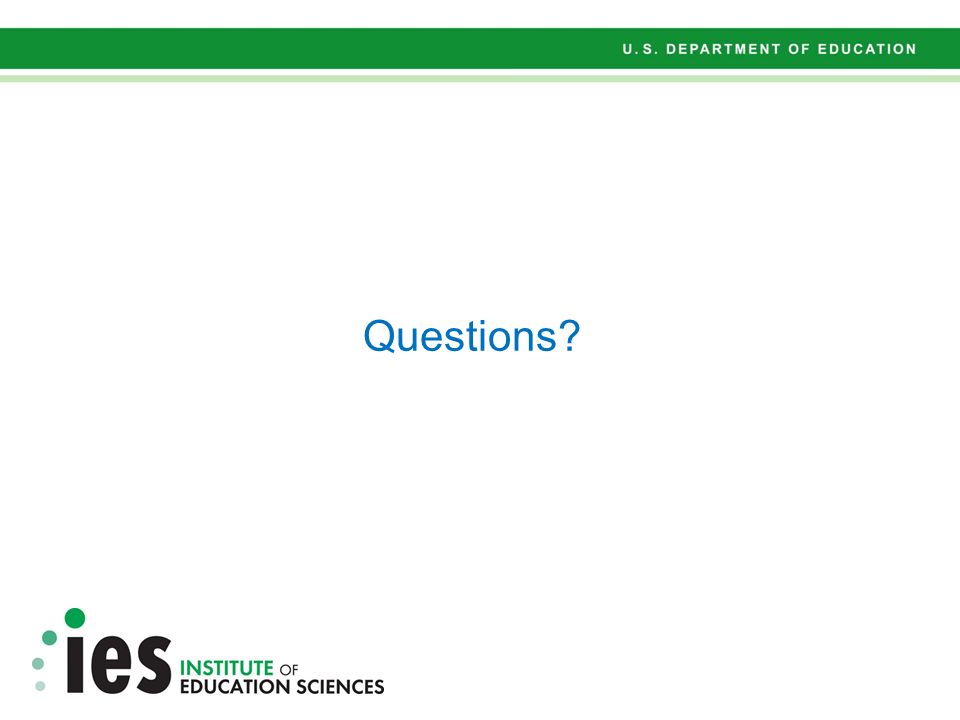 U.S. DEPARTMENT OF EDUCATION

Questions?

ies INSTITUTE OF EDUCATION SCIENCES